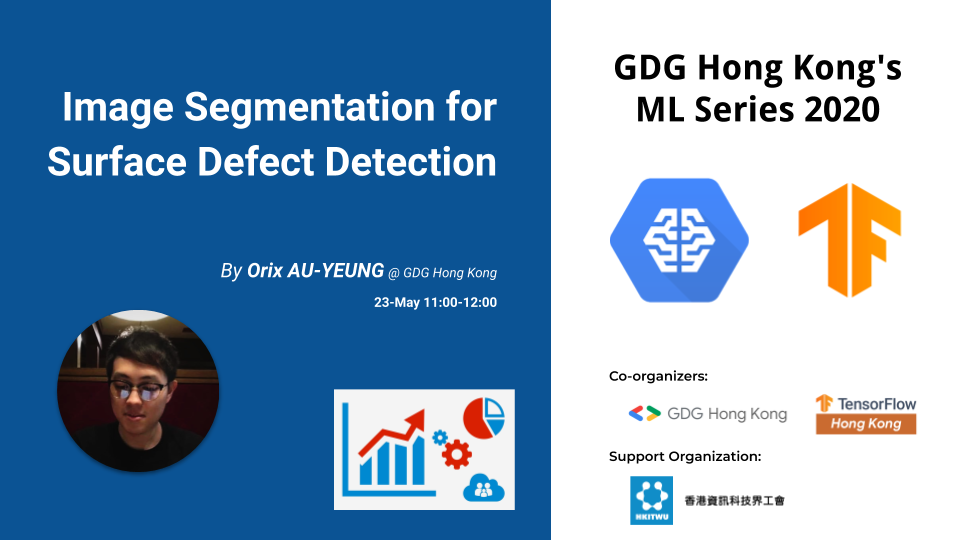 Image Segmentation for Surface Defect Detection

By Orix AU-YEUNG @ GDG Hong Kong

23-May 11:00-12:00

GDG Hong Kong's ML Series 2020

Co-organizers:

GDG Hong Kong

TensorFlow Hong Kong

Support Organization:

HKITWU

香港資訊科技界工會